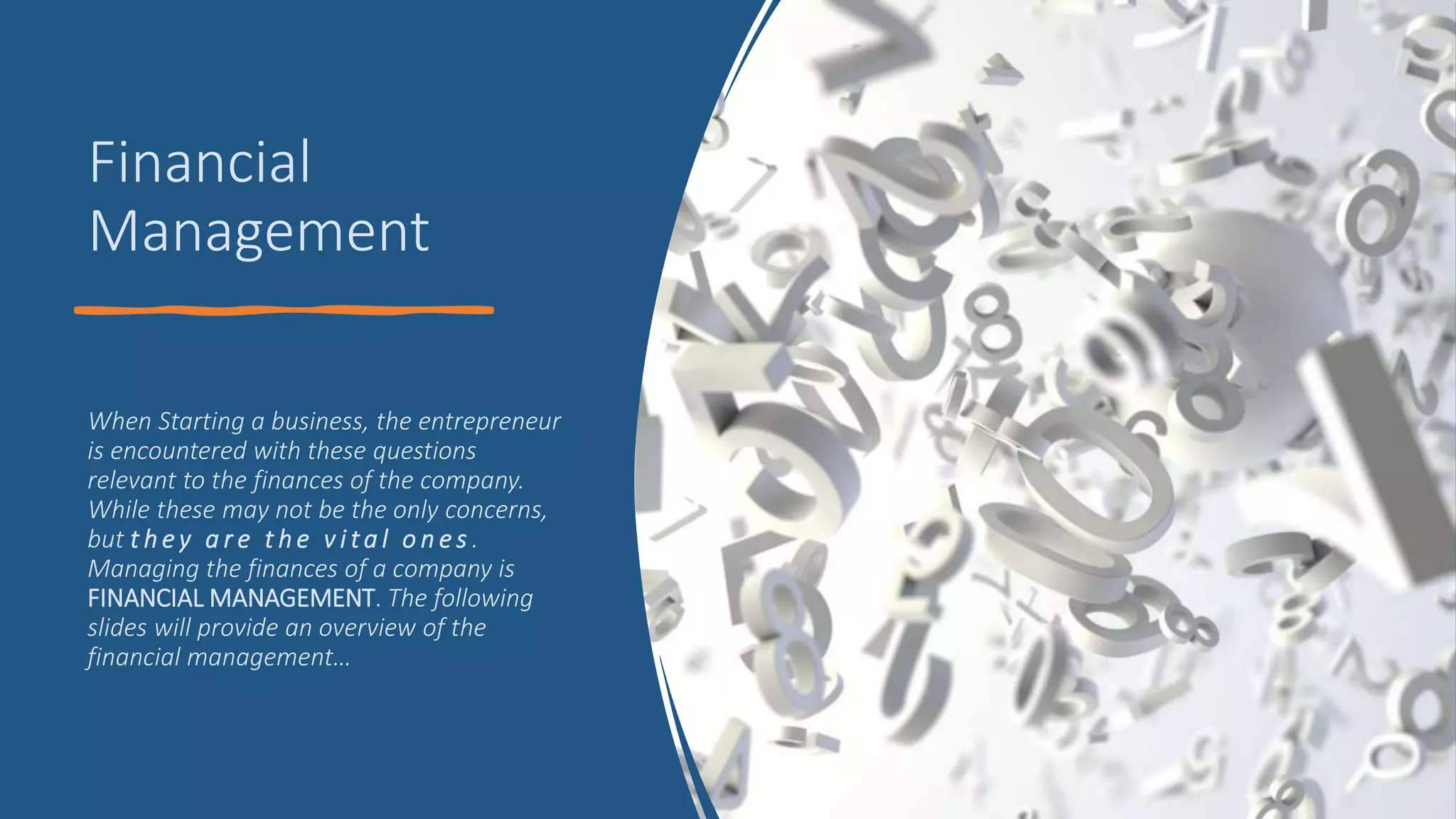 Financial Management

When Starting a business, the entrepreneur is encountered with these questions relevant to the finances of the company. While these may not be the only concerns, but they are the vital ones. Managing the finances of a company is FINANCIAL MANAGEMENT. The following slides will provide an overview of the financial management…